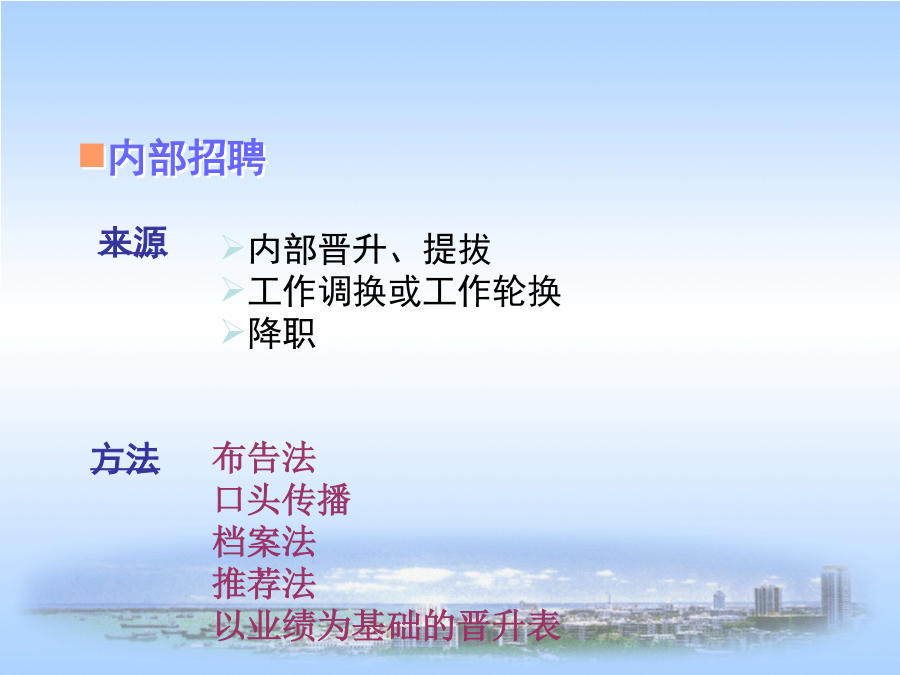 内部招聘

来源

内部晋升、提拔
工作调换或工作轮换
降职

方法

布告法
口头传播
档案法
推荐法
以业绩为基础的晋升表